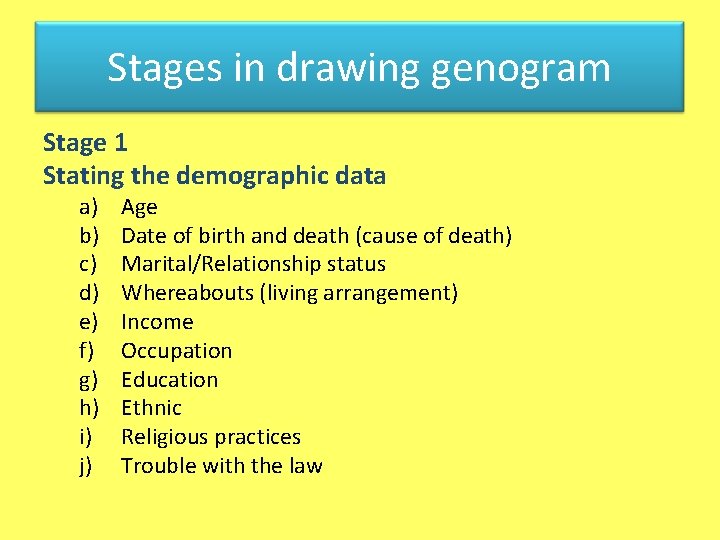 Stages in drawing genogram

Stage 1
Stating the demographic data

a) Age
b) Date of birth and death (cause of death)
c) Marital/Relationship status
d) Whereabouts (living arrangement)
e) Income
f) Occupation
g) Education
h) Ethnic
i) Religious practices
j) Trouble with the law